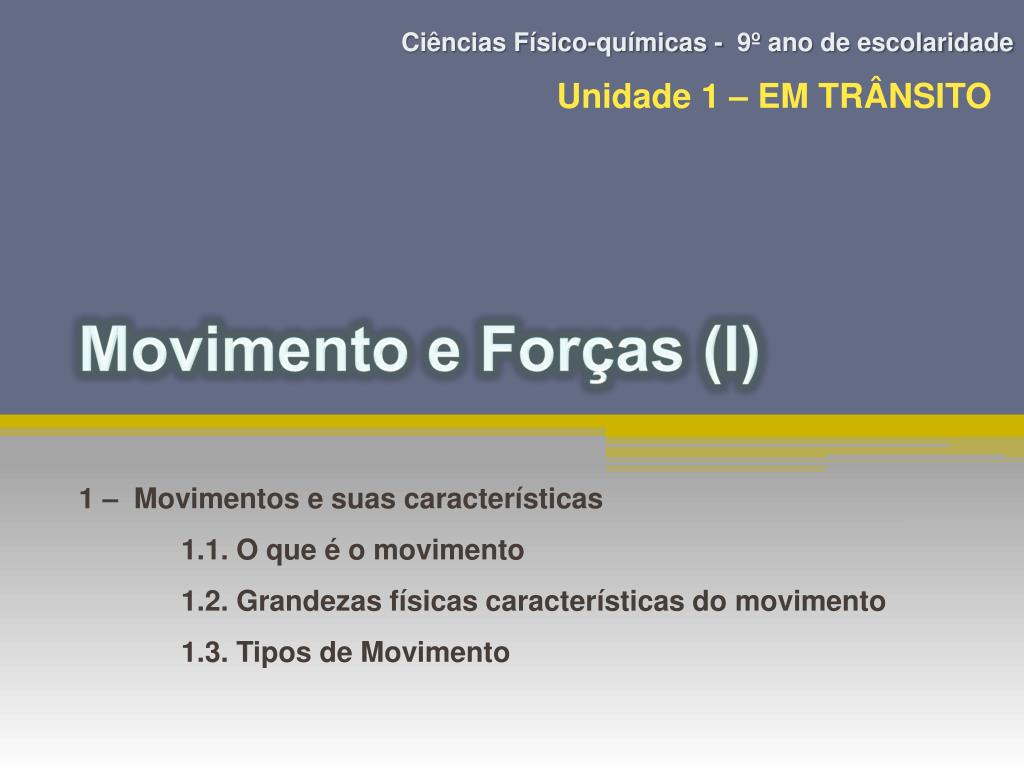 Ciências Físico-químicas - 9º ano de escolaridade

Unidade 1 – EM TRÂNSITO

Movimento e Forças (I)

1 – Movimentos e suas características

1.1. O que é o movimento

1.2. Grandezas físicas características do movimento

1.3. Tipos de Movimento